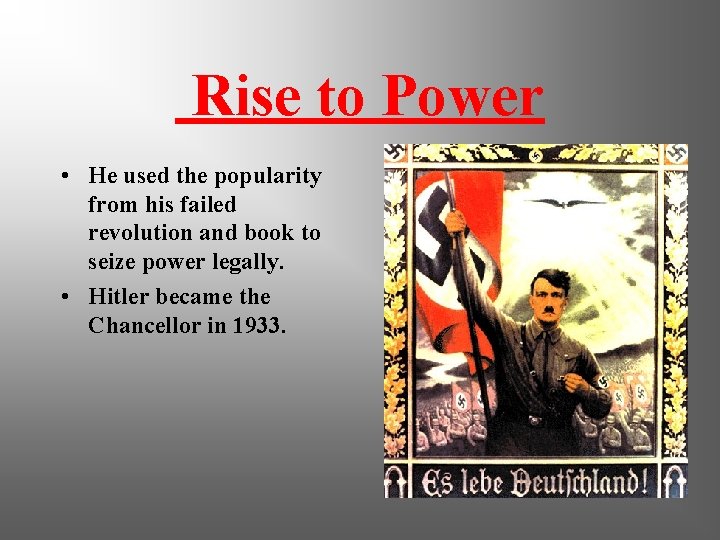 Rise to Power

• He used the popularity from his failed revolution and book to seize power legally.
• Hitler became the Chancellor in 1933.

Es lebe Deutſchland!